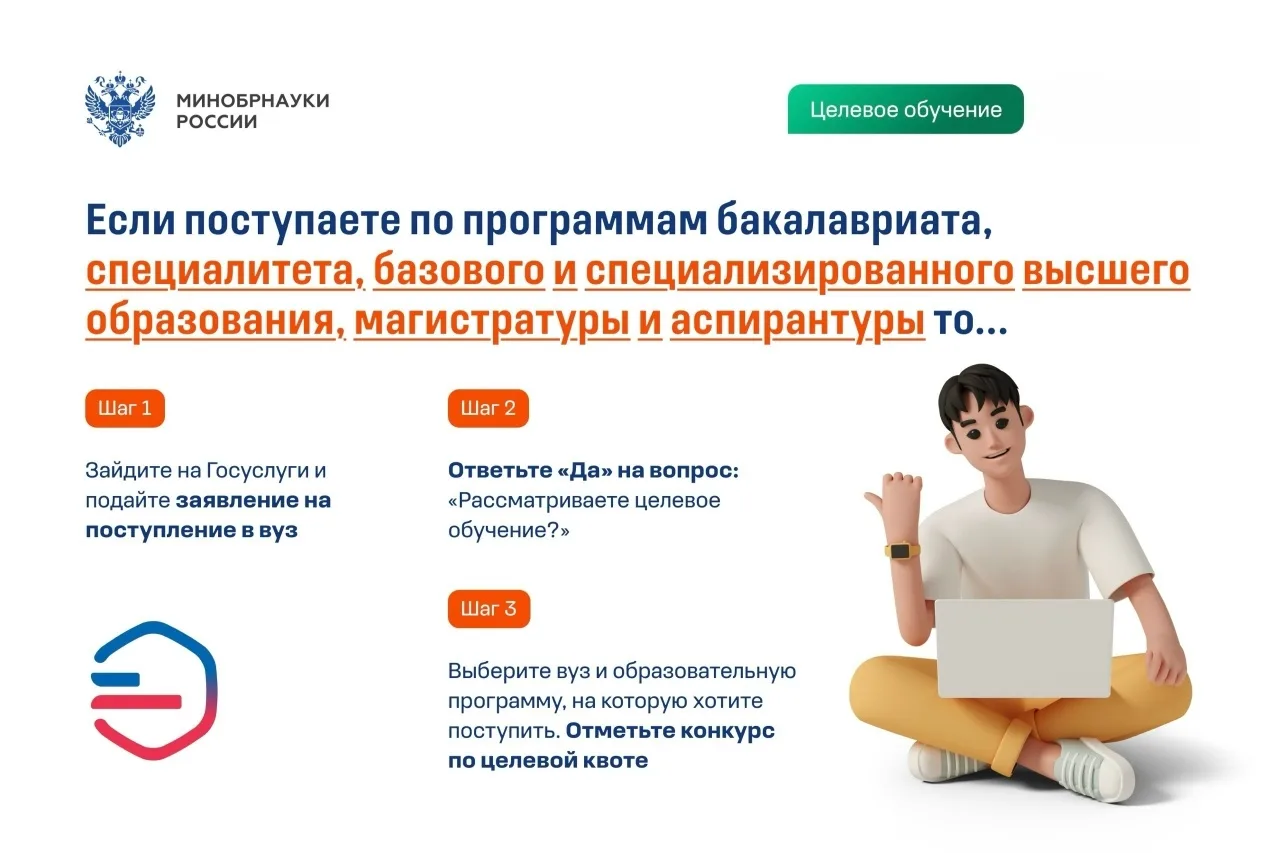 МИНОБРНАУКИ РОССИИ

Целевое обучение

Если поступаете по программам бакалавриата, специалитета, базового и специализированного высшего образования, магистратуры и аспирантуры то...

Шаг 1

Зайдите на Госуслуги и подайте заявление на поступление в вуз

Шаг 2

Ответьте «Да» на вопрос: «Рассматриваете целевое обучение?»

Шаг 3

Выберите вуз и образовательную программу, на которую хотите поступить. Отметьте конкурс по целевой квоте